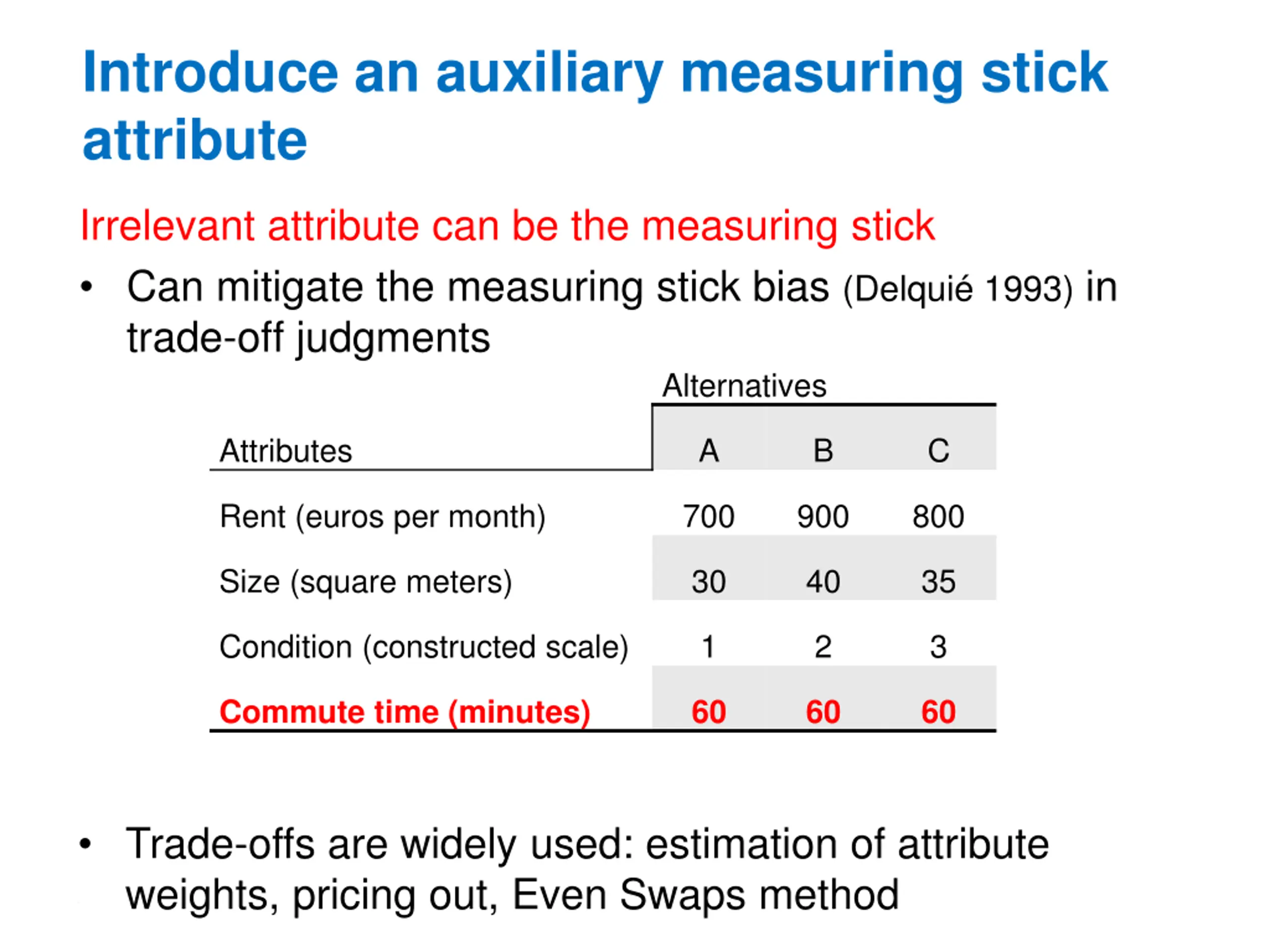 Introduce an auxiliary measuring stick attribute

Irrelevant attribute can be the measuring stick

• Can mitigate the measuring stick bias (Delquié 1993) in trade-off judgments

Alternatives

| Attributes | A | B | C |
|---|---|---|---|
| Rent (euros per month) | 700 | 900 | 800 |
| Size (square meters) | 30 | 40 | 35 |
| Condition (constructed scale) | 1 | 2 | 3 |
| Commute time (minutes) | 60 | 60 | 60 |

• Trade-offs are widely used: estimation of attribute weights, pricing out, Even Swaps method